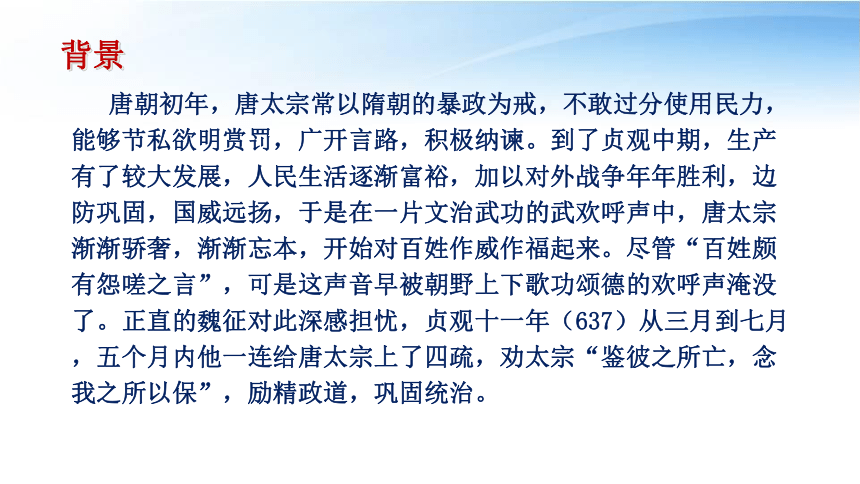 背景

唐朝初年，唐太宗常以隋朝的暴政为戒，不敢过分使用民力，能够节私欲明赏罚，广开言路，积极纳谏。到了贞观中期，生产有了较大发展，人民生活逐渐富裕，加以对外战争年年胜利，边防巩固，国威远扬，于是在一片文治武功的武欢呼声中，唐太宗渐渐骄奢，渐渐忘本，开始对百姓作威作福起来。尽管“百姓颇有怨嗟之言”，可是这声音早被朝野上下歌功颂德的欢呼声淹没了。正直的魏征对此深感担忧，贞观十一年（637）从三月到七月，五个月内他一连给唐太宗上了四疏，劝太宗“鉴彼之所亡，念我之所以保”，励精政道，巩固统治。